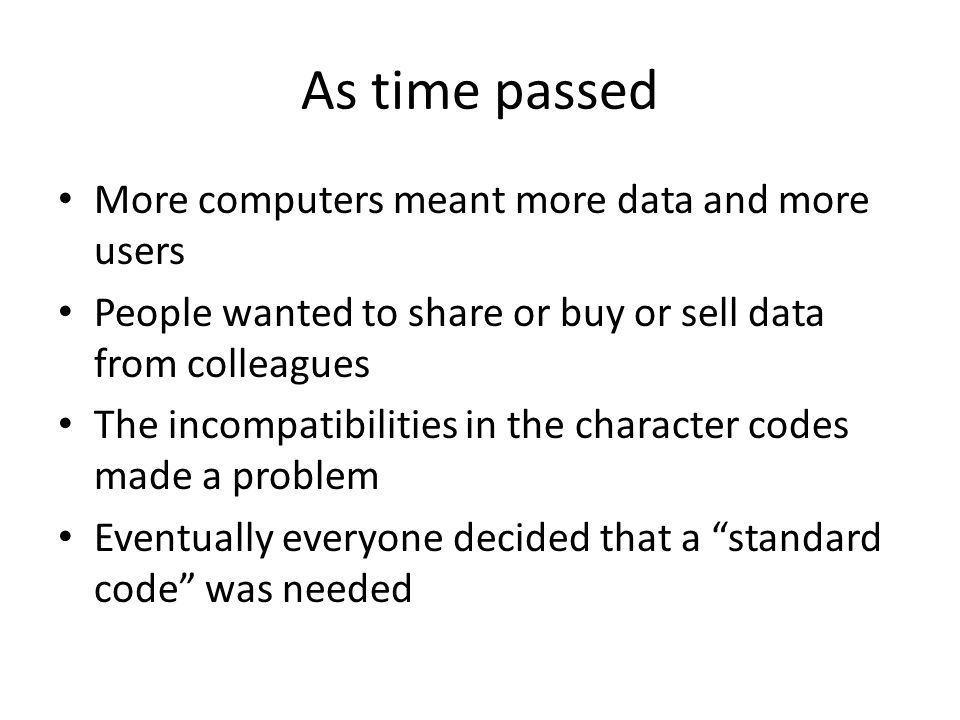 As time passed

• More computers meant more data and more users
• People wanted to share or buy or sell data from colleagues
• The incompatibilities in the character codes made a problem
• Eventually everyone decided that a “standard code” was needed